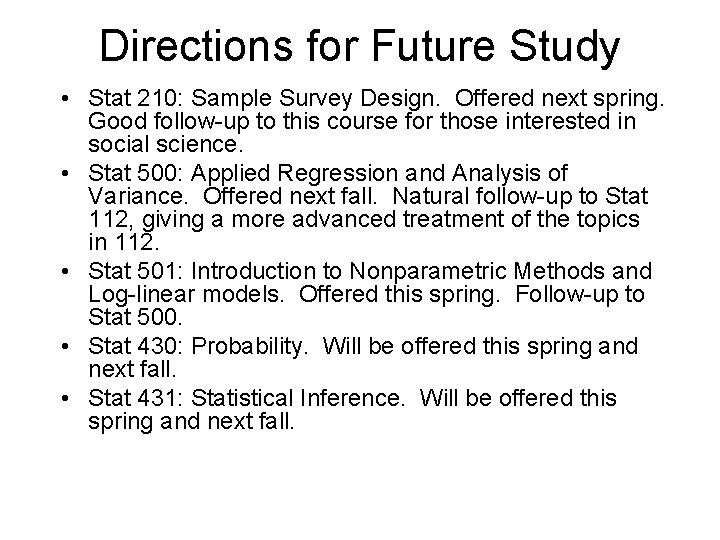 Directions for Future Study

• Stat 210: Sample Survey Design. Offered next spring. Good follow-up to this course for those interested in social science.
• Stat 500: Applied Regression and Analysis of Variance. Offered next fall. Natural follow-up to Stat 112, giving a more advanced treatment of the topics in 112.
• Stat 501: Introduction to Nonparametric Methods and Log-linear models. Offered this spring. Follow-up to Stat 500.
• Stat 430: Probability. Will be offered this spring and next fall.
• Stat 431: Statistical Inference. Will be offered this spring and next fall.